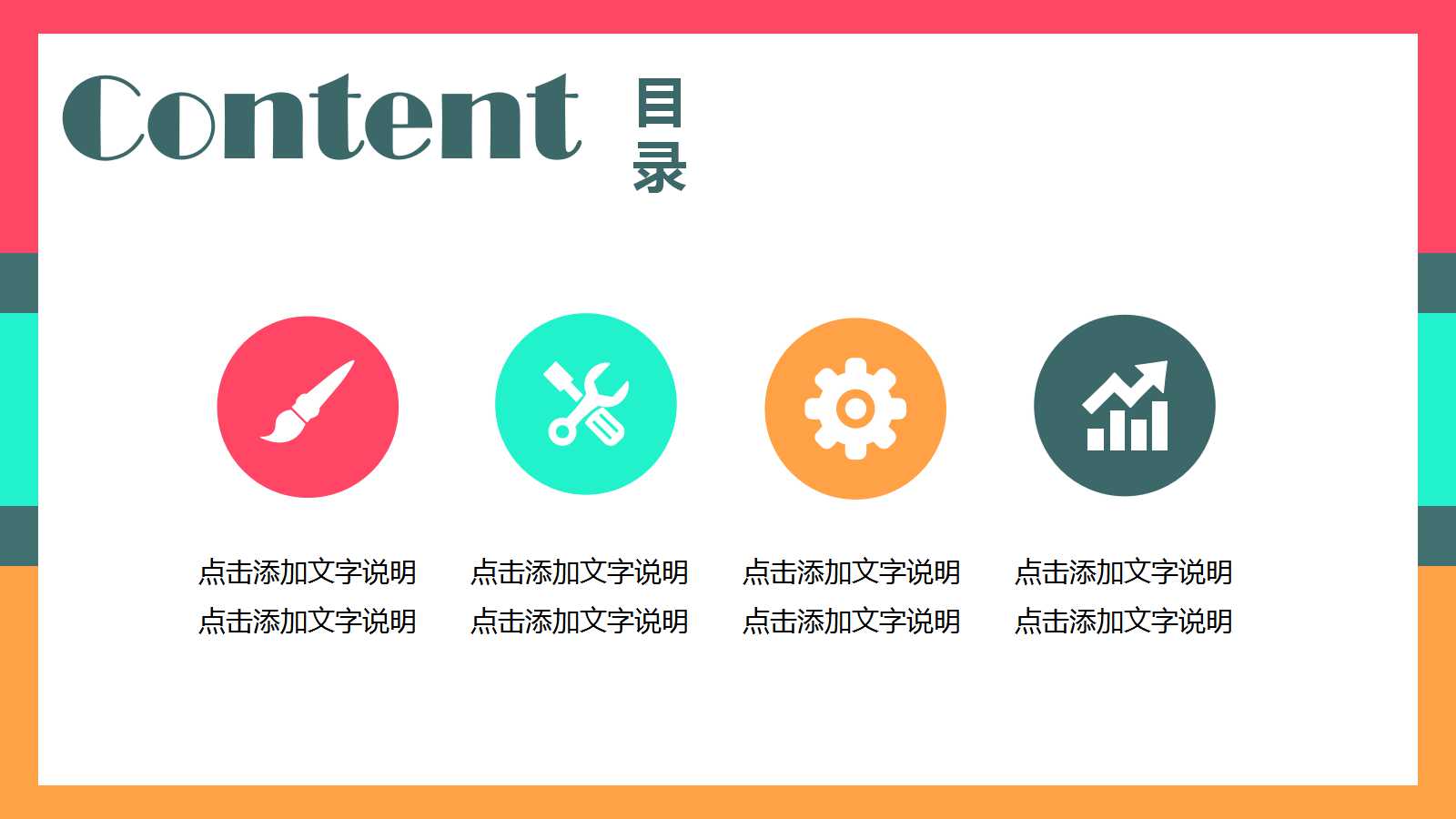 Content 目录

点击添加文字说明
点击添加文字说明

点击添加文字说明
点击添加文字说明

点击添加文字说明
点击添加文字说明

点击添加文字说明
点击添加文字说明